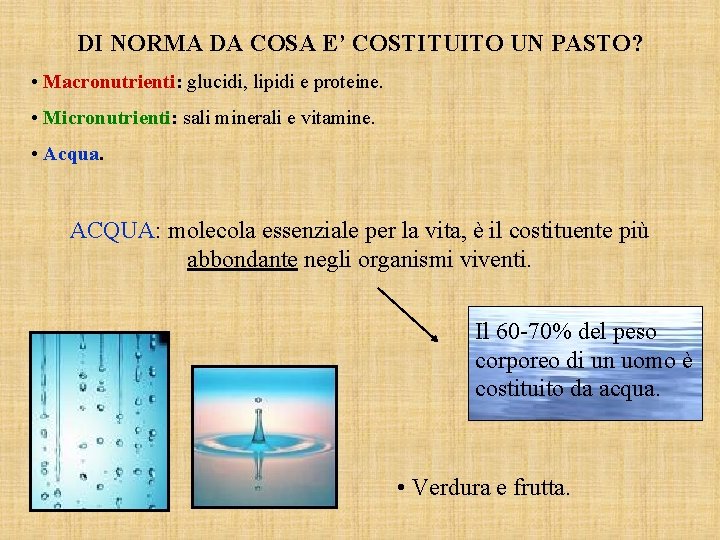 DI NORMA DA COSA E' COSTITUITO UN PASTO?

• Macronutrienti: glucidi, lipidi e proteine.

• Micronutrienti: sali minerali e vitamine.

• Acqua.

ACQUA: molecola essenziale per la vita, è il costituente più abbondante negli organismi viventi.

Il 60-70% del peso corporeo di un uomo è costituito da acqua.

• Verdura e frutta.